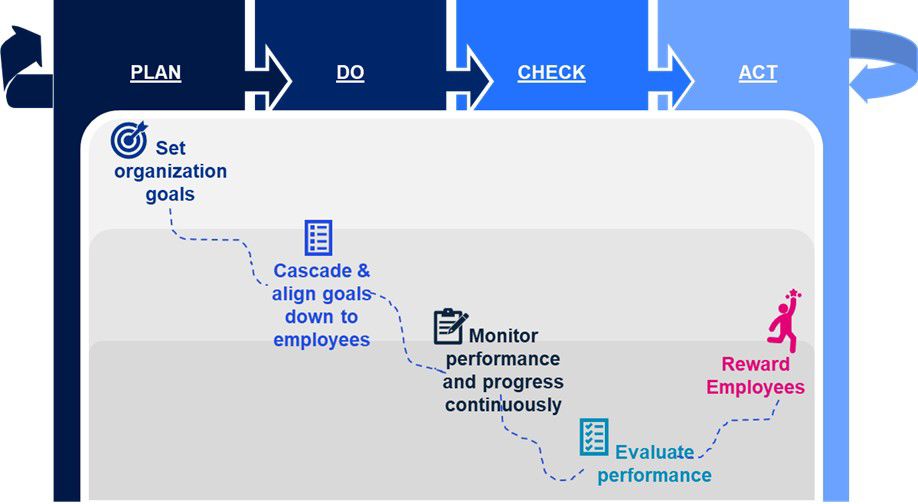 PLAN

DO

CHECK

ACT

Set organization goals

Cascade & align goals down to employees

Monitor performance and progress continuously

Evaluate performance

Reward Employees